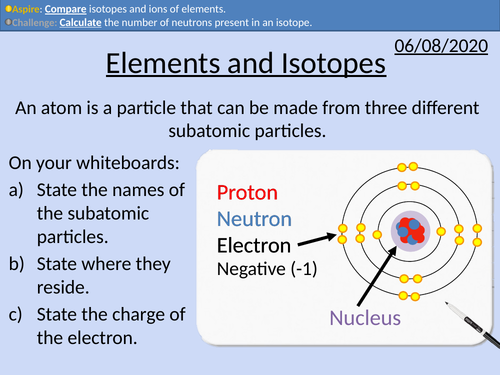 Aspire: Compare isotopes and ions of elements.
Challenge: Calculate the number of neutrons present in an isotope.

06/08/2020

Elements and Isotopes

An atom is a particle that can be made from three different subatomic particles.

On your whiteboards:

a) State the names of the subatomic particles.

b) State where they reside.

c) State the charge of the electron.

Proton
Neutron
Electron
Negative (-1)

Nucleus